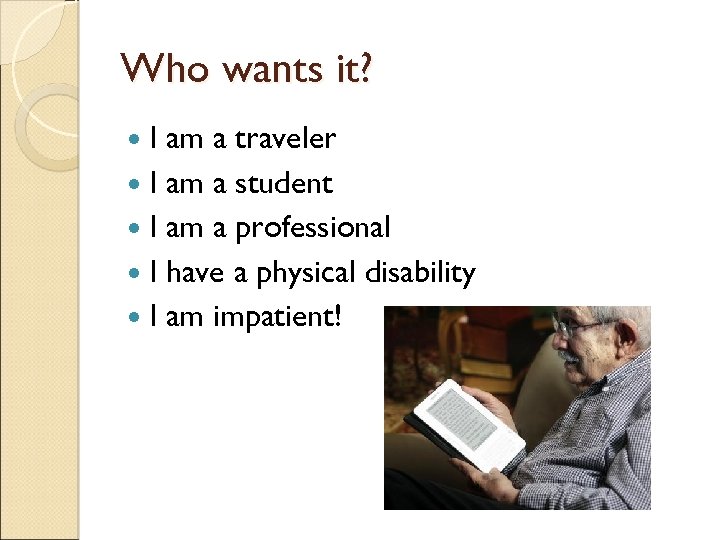 Who wants it?

- I am a traveler
- I am a student
- I am a professional
- I have a physical disability
- I am impatient!